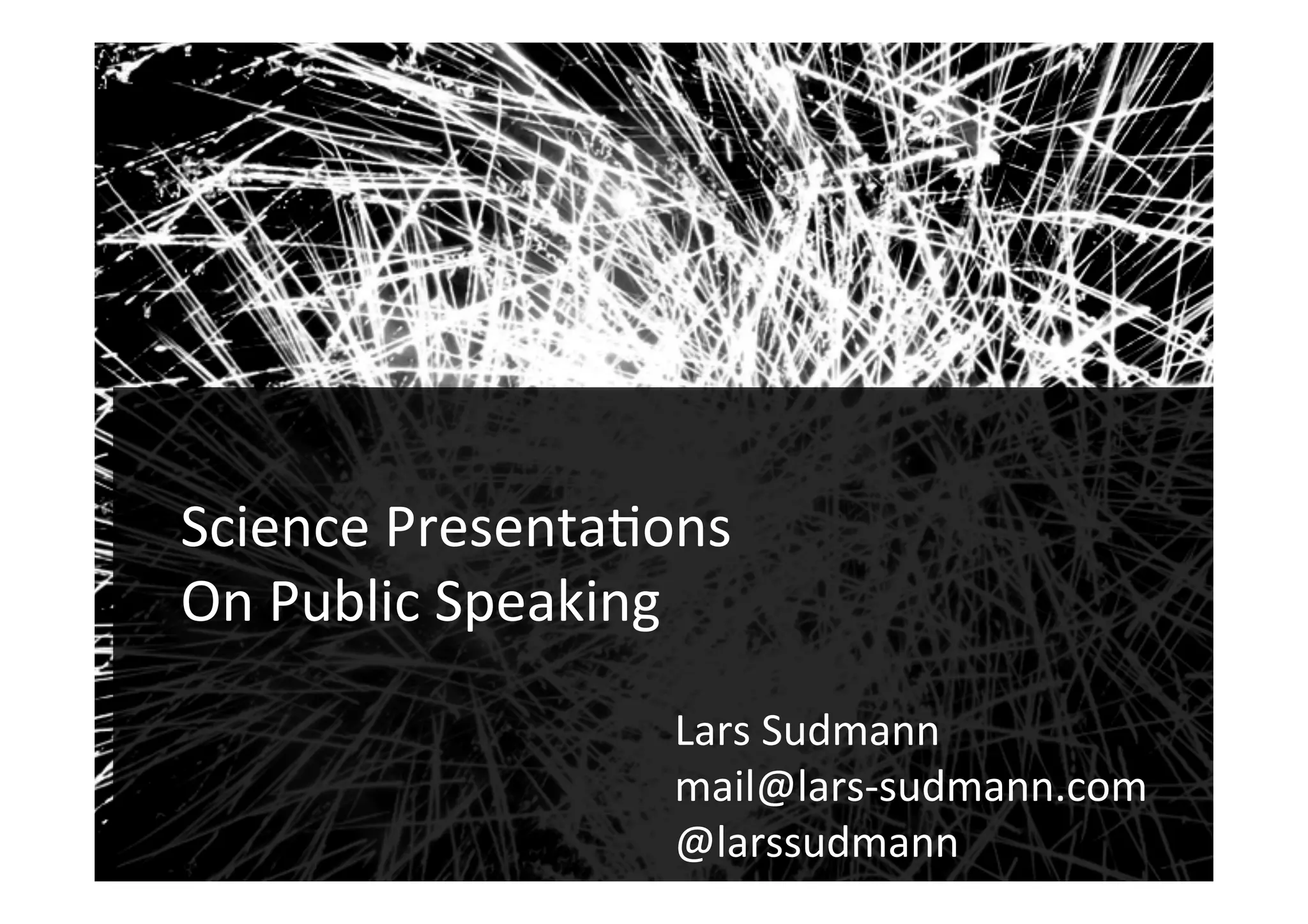 Science Presentations
On Public Speaking

Lars Sudmann
mail@lars-sudmann.com
@larssudmann